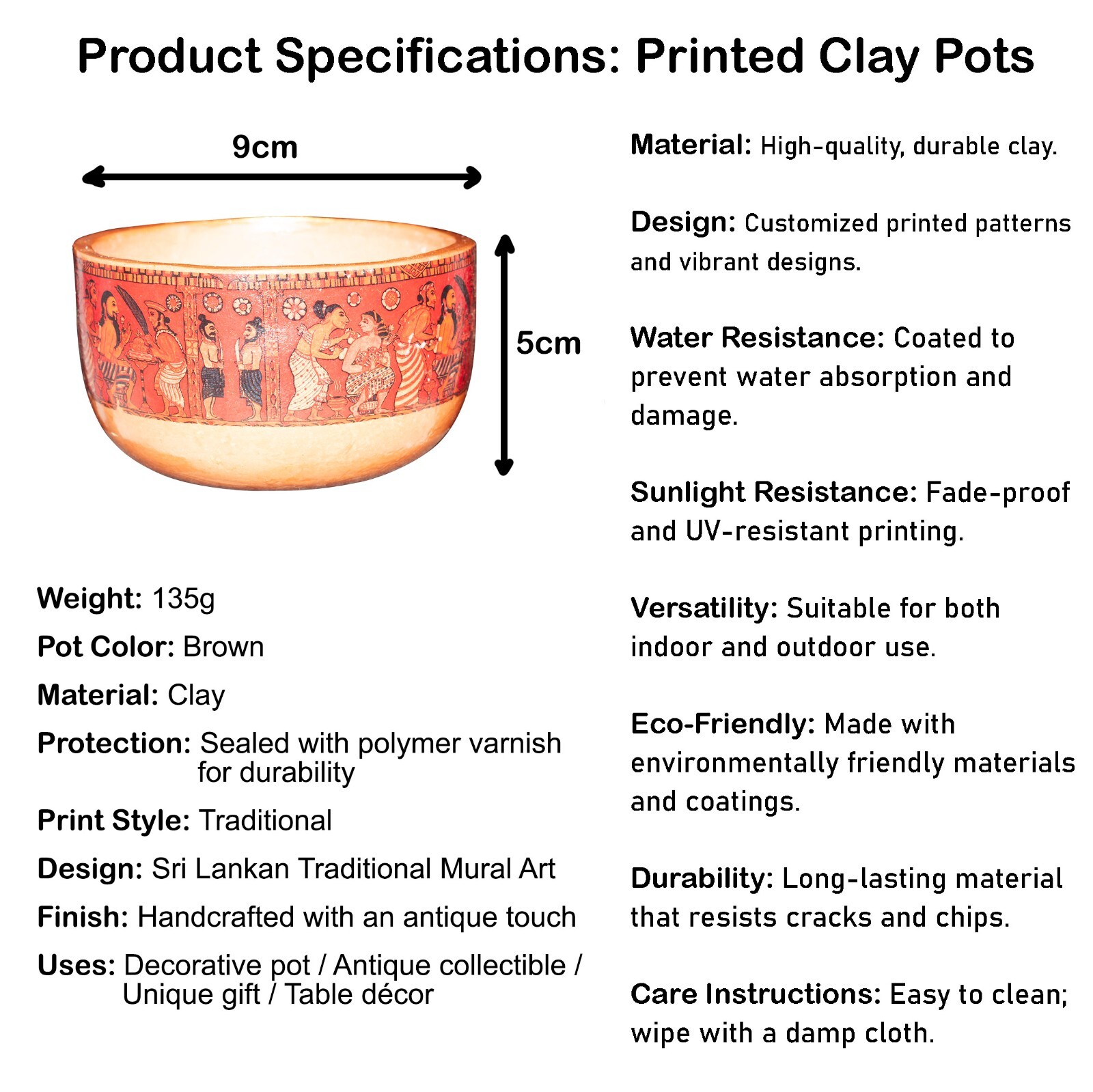 Product Specifications: Printed Clay Pots

9cm

5cm

Weight: 135g

Pot Color: Brown

Material: Clay

Protection: Sealed with polymer varnish for durability

Print Style: Traditional

Design: Sri Lankan Traditional Mural Art

Finish: Handcrafted with an antique touch

Uses: Decorative pot / Antique collectible / Unique gift / Table décor

Material: High-quality, durable clay.

Design: Customized printed patterns and vibrant designs.

Water Resistance: Coated to prevent water absorption and damage.

Sunlight Resistance: Fade-proof and UV-resistant printing.

Versatility: Suitable for both indoor and outdoor use.

Eco-Friendly: Made with environmentally friendly materials and coatings.

Durability: Long-lasting material that resists cracks and chips.

Care Instructions: Easy to clean; wipe with a damp cloth.